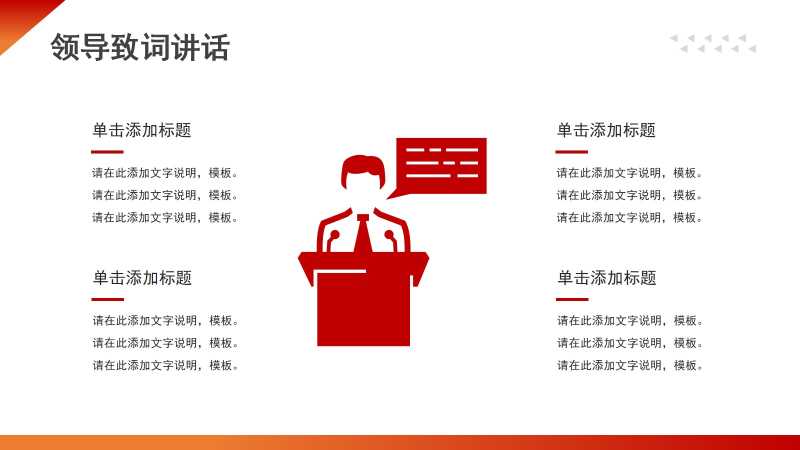 领导致词讲话

单击添加标题

请在此添加文字说明，模板。
请在此添加文字说明，模板。
请在此添加文字说明，模板。

单击添加标题

请在此添加文字说明，模板。
请在此添加文字说明，模板。
请在此添加文字说明，模板。

单击添加标题

请在此添加文字说明，模板。
请在此添加文字说明，模板。
请在此添加文字说明，模板。

单击添加标题

请在此添加文字说明，模板。
请在此添加文字说明，模板。
请在此添加文字说明，模板。